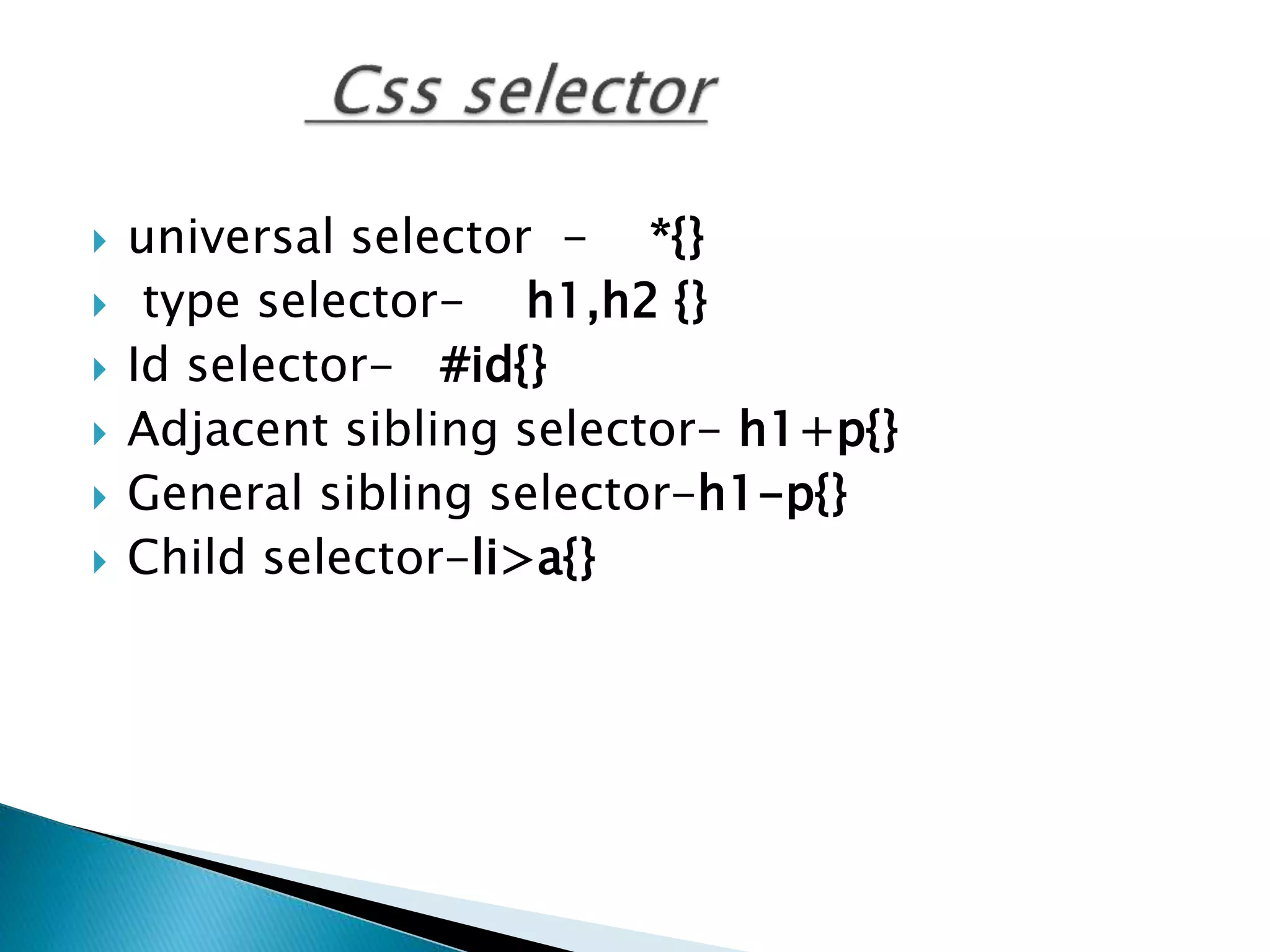 Css selector

universal selector – *{}
type selector– h1,h2 {}
Id selector– #id{}
Adjacent sibling selector– h1+p{}
General sibling selector–h1–p{}
Child selector–li>a{}